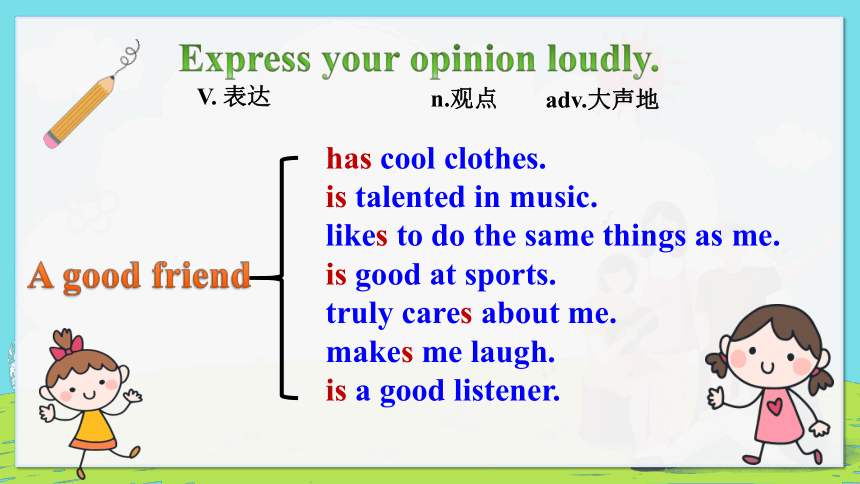 Express your opinion loudly.
V. 表达 n.观点 adv.大声地

A good friend

has cool clothes.
is talented in music.
likes to do the same things as me.
is good at sports.
truly cares about me.
makes me laugh.
is a good listener.